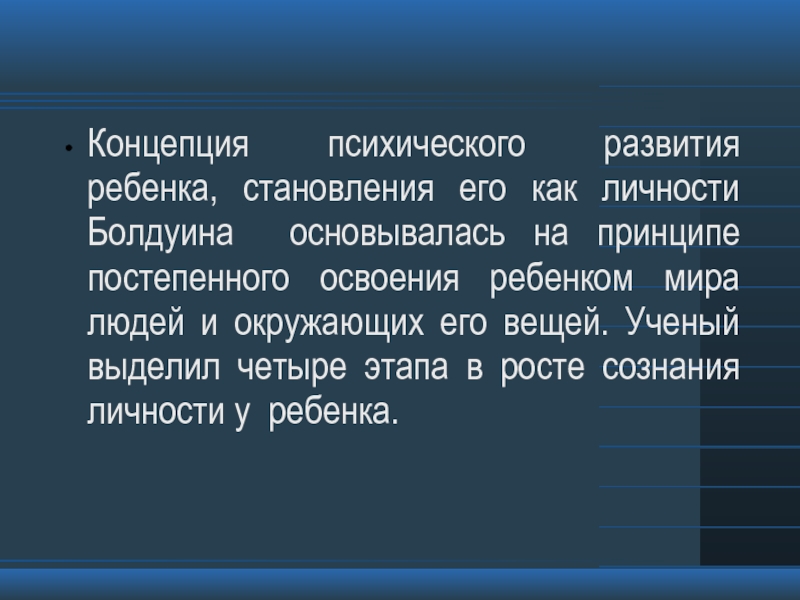 • Концепция психического развития ребенка, становления его как личности Болдуина основывалась на принципе постепенного освоения ребенком мира людей и окружающих его вещей. Ученый выделил четыре этапа в росте сознания личности у ребенка.